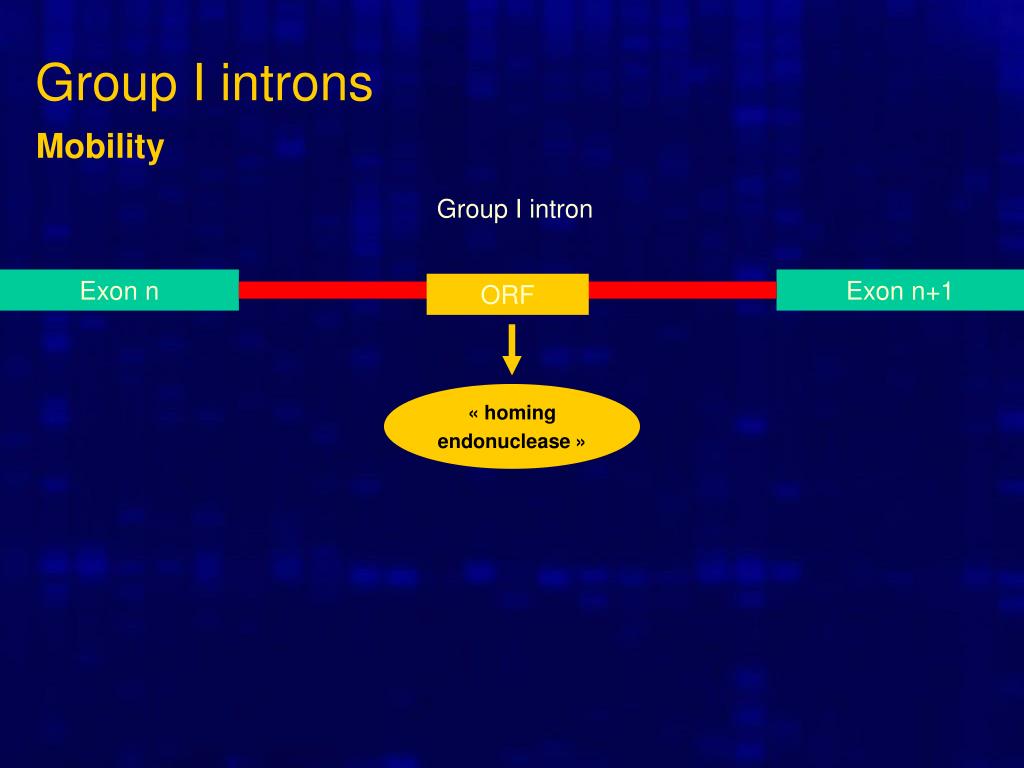 Group I introns

Mobility

Group I intron

Exon n

ORF

Exon n+1

« homing endonuclease »